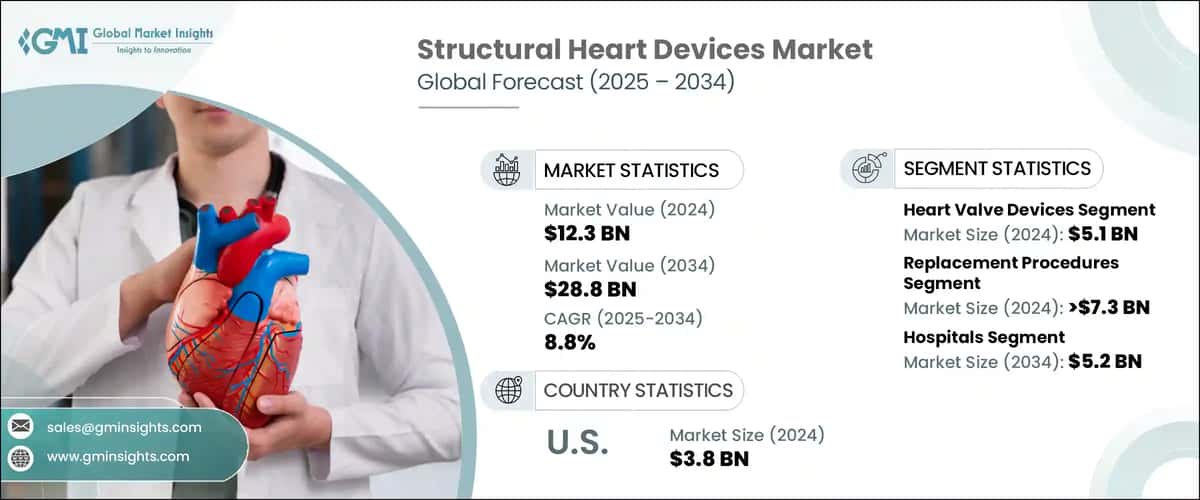 GMI Global Market Insights
Insights to Innovation

Structural Heart Devices Market
Global Forecast (2025 – 2034)

MARKET STATISTICS

Market Value (2024)
$12.3 BN

Market Value (2034)
$28.8 BN

CAGR (2025-2034)
8.8%

COUNTRY STATISTICS

U.S.

Market Size (2024)
$3.8 BN

SEGMENT STATISTICS

Heart Valve Devices Segment
Market Size (2024): $5.1 BN

Replacement Procedures Segment
Market Size (2024): >$7.3 BN

Hospitals Segment
Market Size (2034): $5.2 BN

sales@gminsights.com

www.gminsights.com